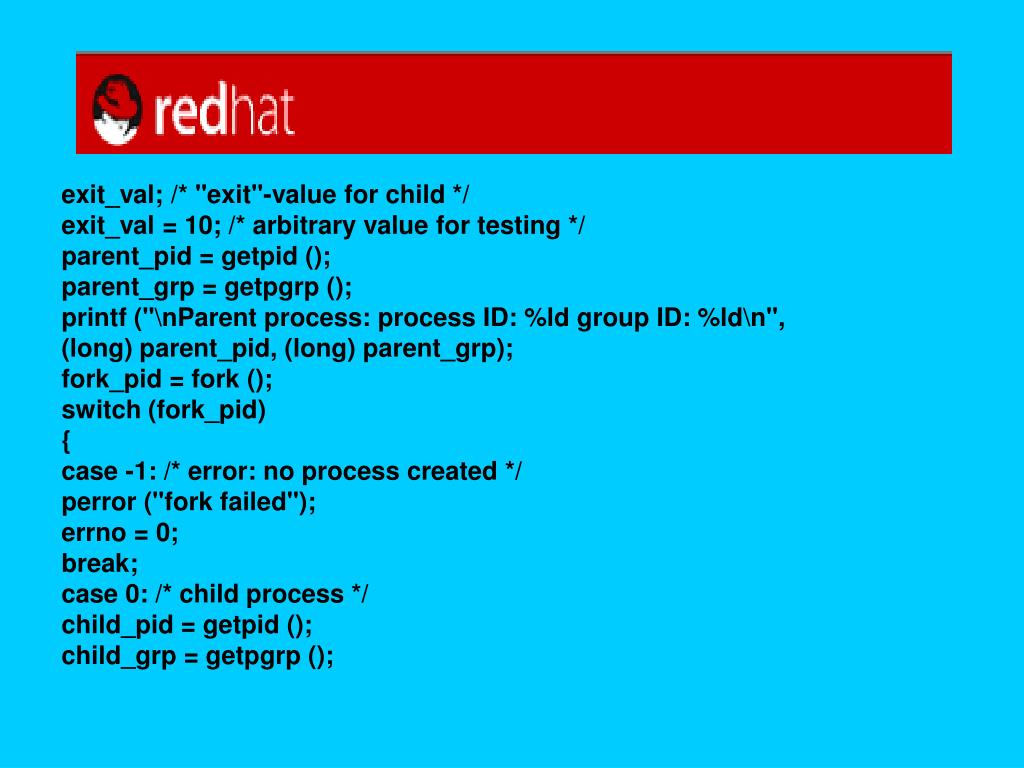 redhat

exit_val; /* "exit"-value for child */
exit_val = 10; /* arbitrary value for testing */
parent_pid = getpid ();
parent_grp = getpgrp ();
printf ("\nParent process: process ID: %ld group ID: %ld\n",
(long) parent_pid, (long) parent_grp);
fork_pid = fork ();
switch (fork_pid)
{
case -1: /* error: no process created */
perror ("fork failed");
errno = 0;
break;
case 0: /* child process */
child_pid = getpid ();
child_grp = getpgrp ();